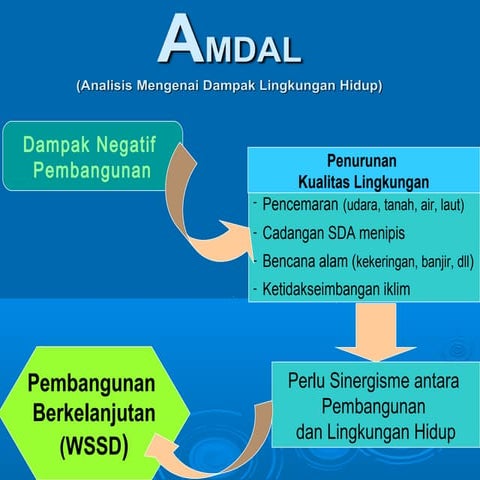 AMDAL

(Analisis Mengenai Dampak Lingkungan Hidup)

Dampak Negatif Pembangunan

Penurunan Kualitas Lingkungan

- Pencemaran (udara, tanah, air, laut)
- Cadangan SDA menipis
- Bencana alam (kekeringan, banjir, dll)
- Ketidakseimbangan iklim

Perlu Sinergisme antara Pembangunan dan Lingkungan Hidup

Pembangunan Berkelanjutan (WSSD)